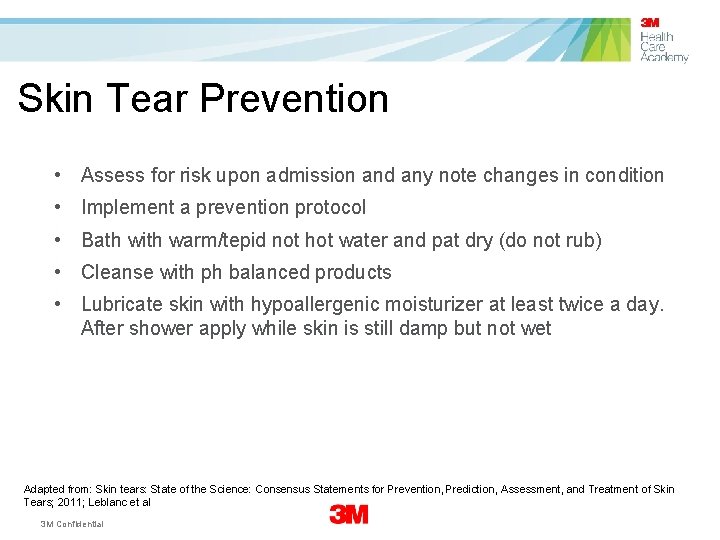 3M Health Care Academy

Skin Tear Prevention

• Assess for risk upon admission and any note changes in condition
• Implement a prevention protocol
• Bath with warm/tepid not hot water and pat dry (do not rub)
• Cleanse with ph balanced products
• Lubricate skin with hypoallergenic moisturizer at least twice a day. After shower apply while skin is still damp but not wet

Adapted from: Skin tears: State of the Science: Consensus Statements for Prevention, Prediction, Assessment, and Treatment of Skin Tears; 2011; Leblanc et al

3M Confidential

3M